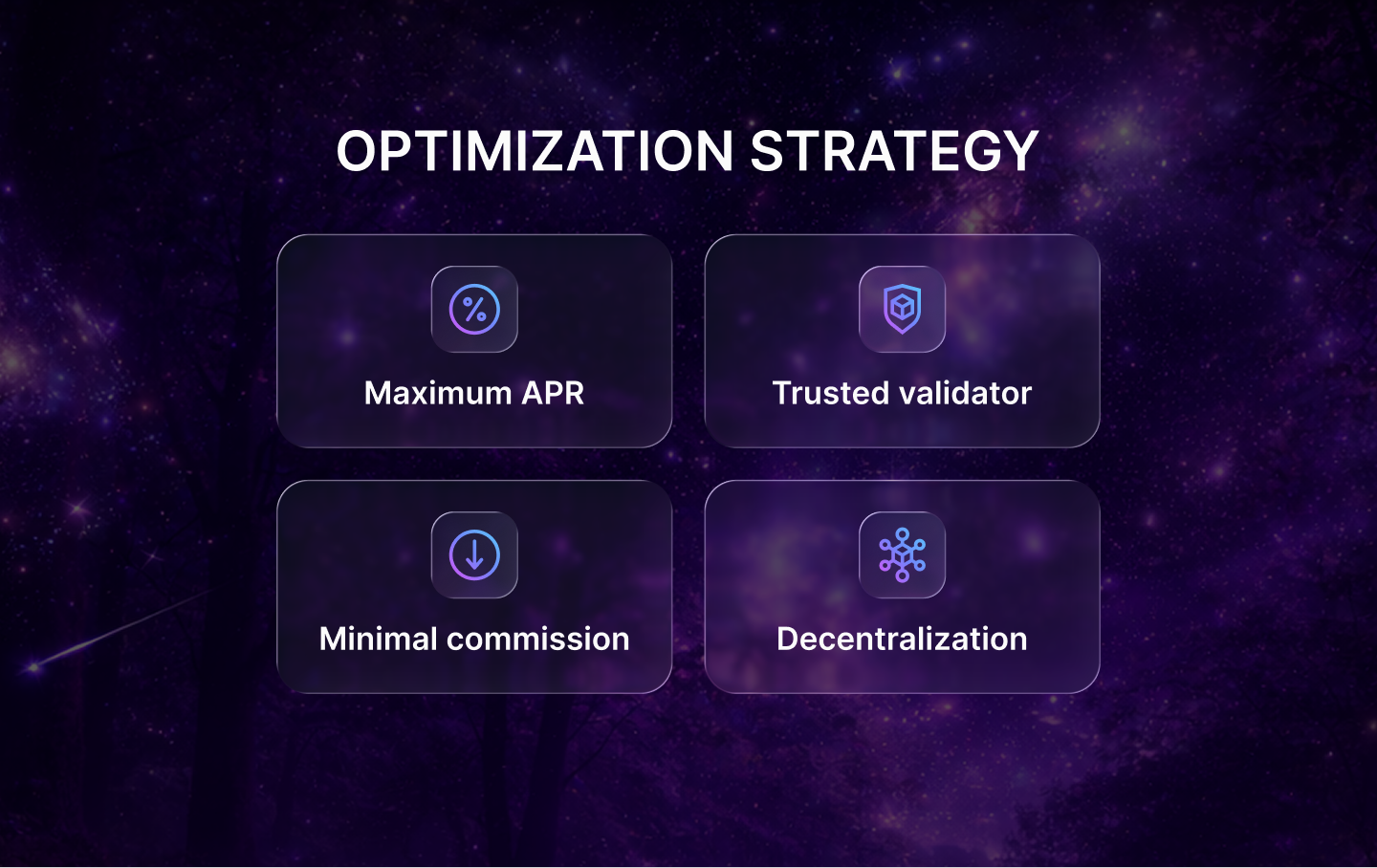 OPTIMIZATION STRATEGY

Maximum APR

Trusted validator

Minimal commission

Decentralization